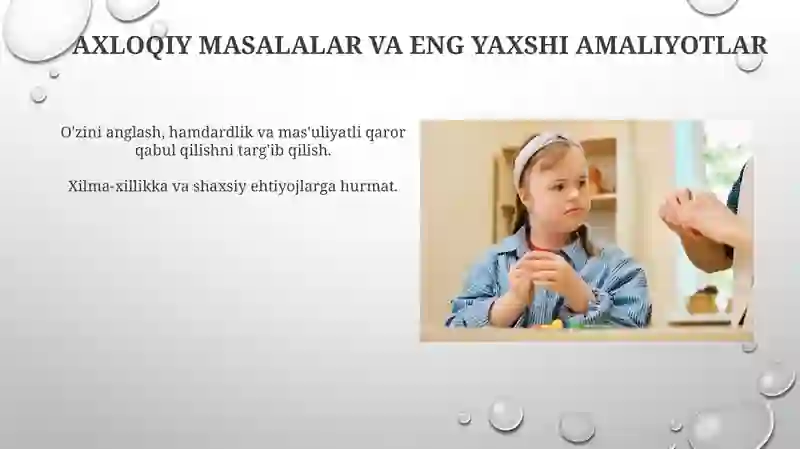 AXLOQIY MASALALAR VA ENG YAXSHI AMALIYOTLAR

O'zini anglash, hamdardlik va mas'uliyatli qaror qabul qilishni targ'ib qilish.

Xilma-xillikka va shaxsiy ehtiyojlarga hurmat.